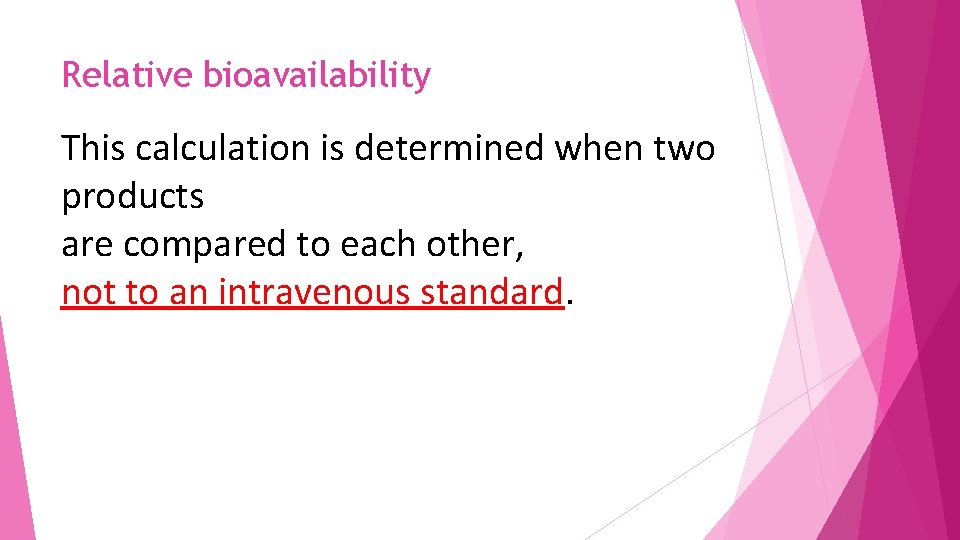 Relative bioavailability

This calculation is determined when two products
are compared to each other,
not to an intravenous standard.